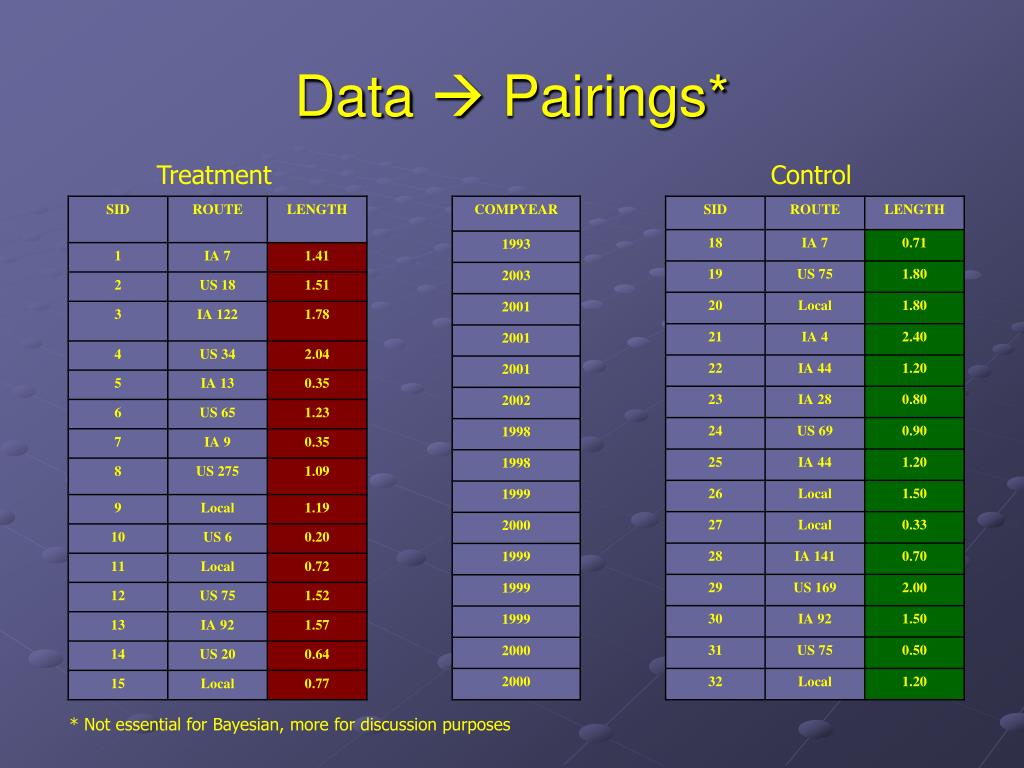 Data → Pairings*

Treatment

| SID | ROUTE | LENGTH |
|---|---|---|
| 1 | IA 7 | 1.41 |
| 2 | US 18 | 1.51 |
| 3 | IA 122 | 1.78 |
| 4 | US 34 | 2.04 |
| 5 | IA 13 | 0.35 |
| 6 | US 65 | 1.23 |
| 7 | IA 9 | 0.35 |
| 8 | US 275 | 1.09 |
| 9 | Local | 1.19 |
| 10 | US 6 | 0.20 |
| 11 | Local | 0.72 |
| 12 | US 75 | 1.52 |
| 13 | IA 92 | 1.57 |
| 14 | US 20 | 0.64 |
| 15 | Local | 0.77 |

| COMPYEAR |
|---|
| 1993 |
| 2003 |
| 2001 |
| 2001 |
| 2001 |
| 2002 |
| 1998 |
| 1998 |
| 1999 |
| 2000 |
| 1999 |
| 1999 |
| 1999 |
| 2000 |
| 2000 |

Control

| SID | ROUTE | LENGTH |
|---|---|---|
| 18 | IA 7 | 0.71 |
| 19 | US 75 | 1.80 |
| 20 | Local | 1.80 |
| 21 | IA 4 | 2.40 |
| 22 | IA 44 | 1.20 |
| 23 | IA 28 | 0.80 |
| 24 | US 69 | 0.90 |
| 25 | IA 44 | 1.20 |
| 26 | Local | 1.50 |
| 27 | Local | 0.33 |
| 28 | IA 141 | 0.70 |
| 29 | US 169 | 2.00 |
| 30 | IA 92 | 1.50 |
| 31 | US 75 | 0.50 |
| 32 | Local | 1.20 |

* Not essential for Bayesian, more for discussion purposes